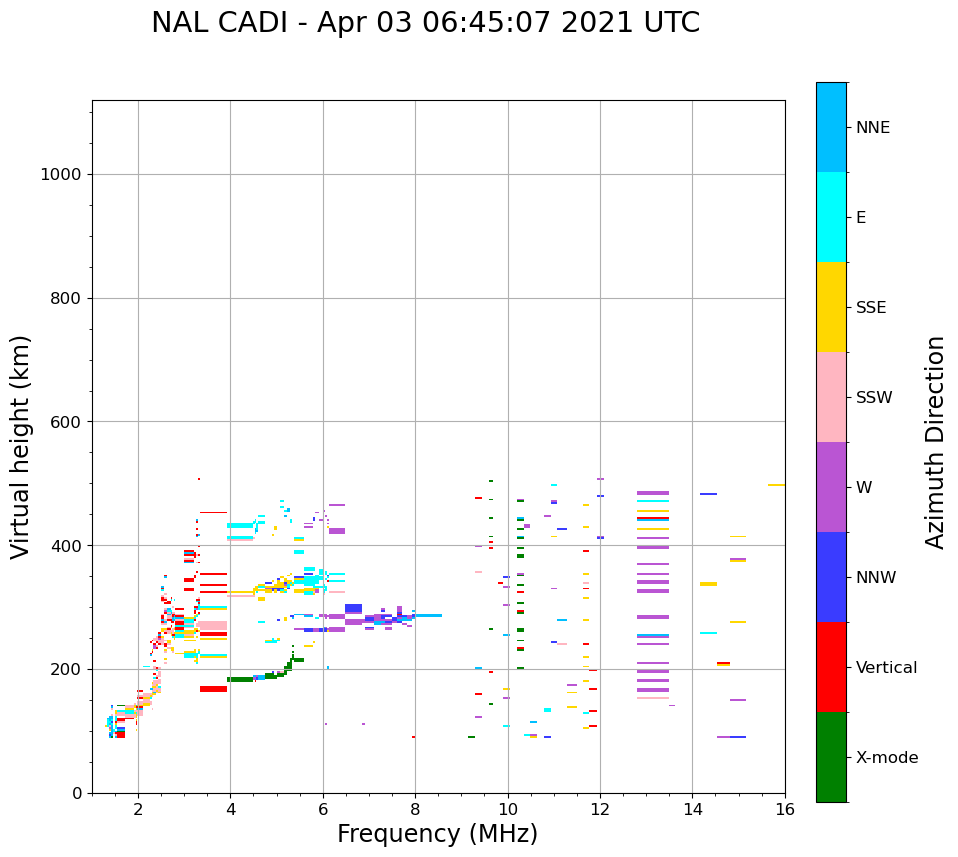 NAL CADI - Apr 03 06:45:07 2021 UTC

Virtual height (km)

1000
800
600
400
200
0

2
4
6
8
10
12
14
16

Frequency (MHz)

NNE
E
SSE
SSW
W
NNW
Vertical
X-mode

Azimuth Direction